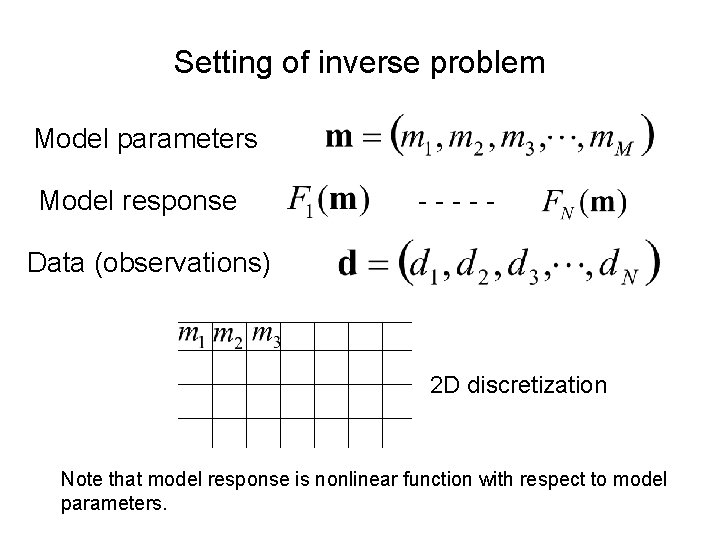 Setting of inverse problem

Model parameters $\mathbf{m} = (m_1, m_2, m_3, \cdots, m_M)$

Model response $F_1(\mathbf{m})$ - - - - - $F_N(\mathbf{m})$

Data (observations) $\mathbf{d} = (d_1, d_2, d_3, \cdots, d_N)$

$m_1$ $m_2$ $m_3$

2D discretization

Note that model response is nonlinear function with respect to model parameters.